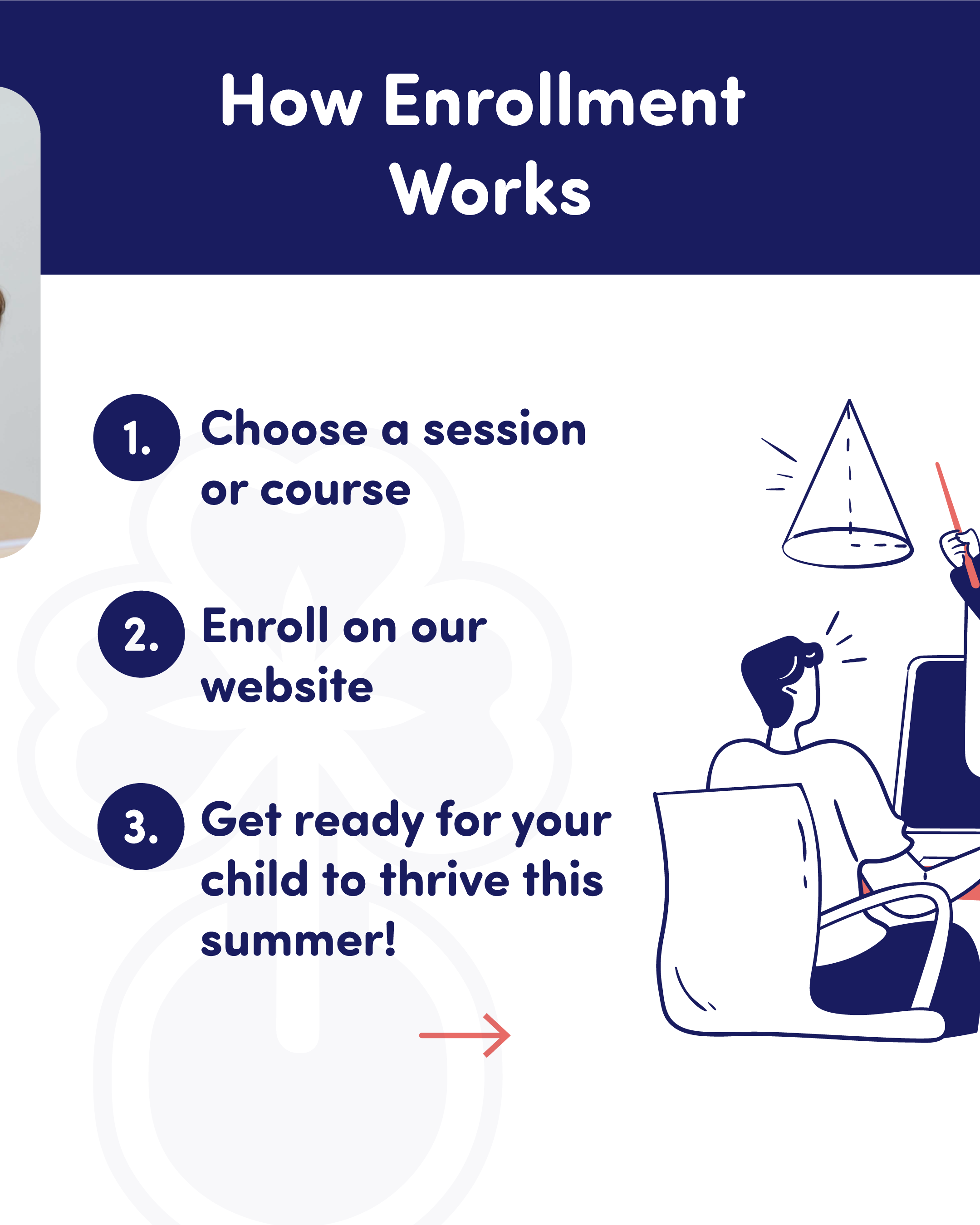 How Enrollment Works

1. Choose a session or course

2. Enroll on our website

3. Get ready for your child to thrive this summer!